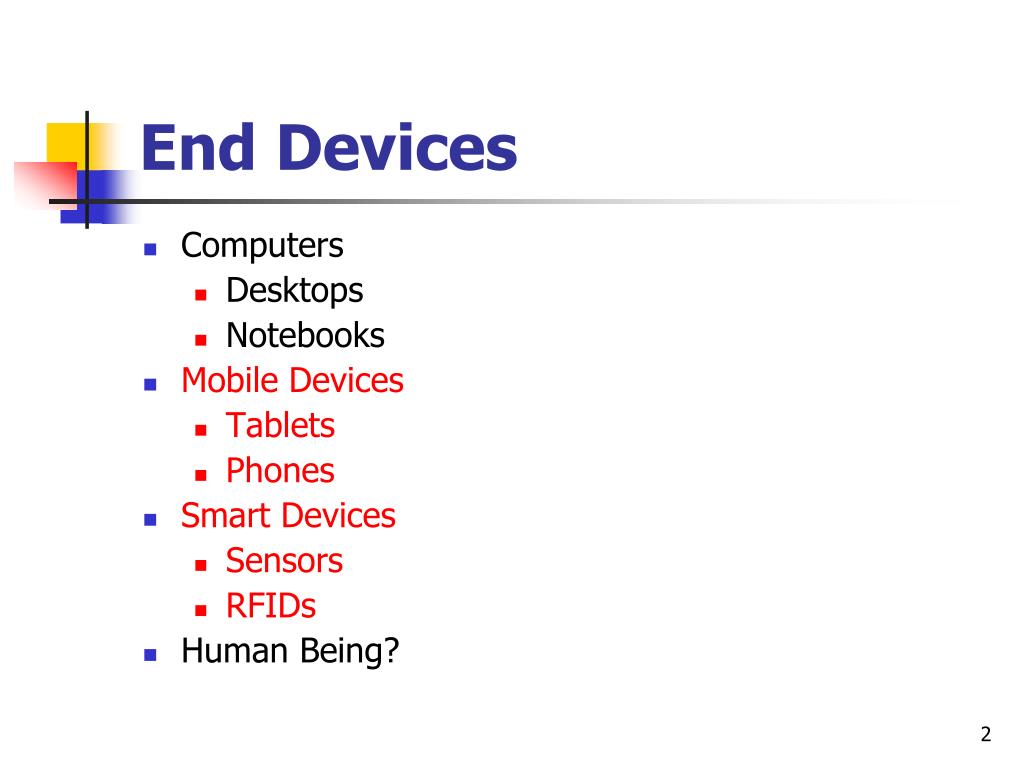 End Devices

- Computers
  - Desktops
  - Notebooks
- Mobile Devices
  - Tablets
  - Phones
- Smart Devices
  - Sensors
  - RFIDs
- Human Being?

2